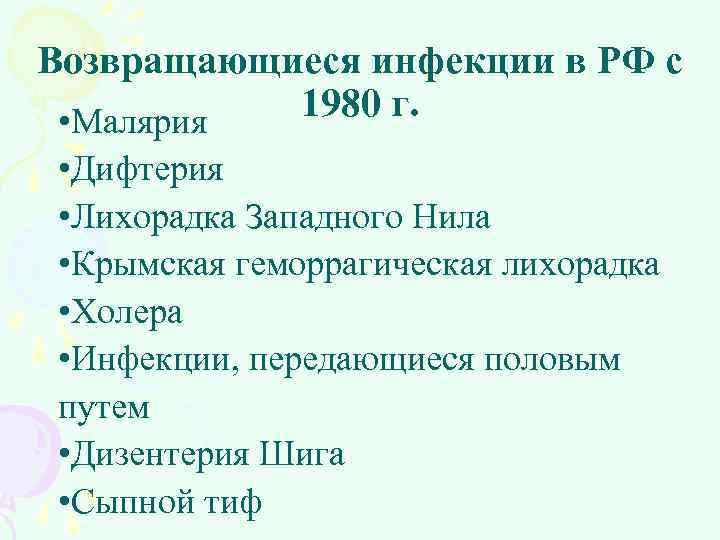 Возвращающиеся инфекции в РФ с 1980 г.

•Малярия
•Дифтерия
•Лихорадка Западного Нила
•Крымская геморрагическая лихорадка
•Холера
•Инфекции, передающиеся половым путем
•Дизентерия Шига
•Сыпной тиф